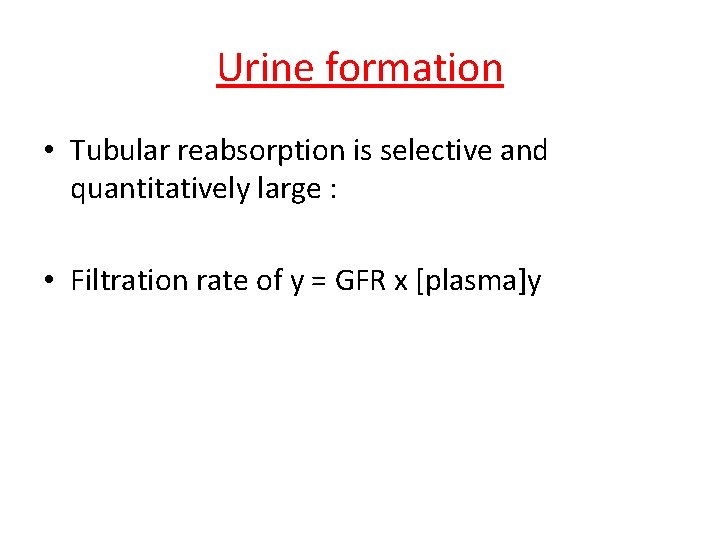 Urine formation

• Tubular reabsorption is selective and quantitatively large :

• Filtration rate of y = GFR x [plasma]y